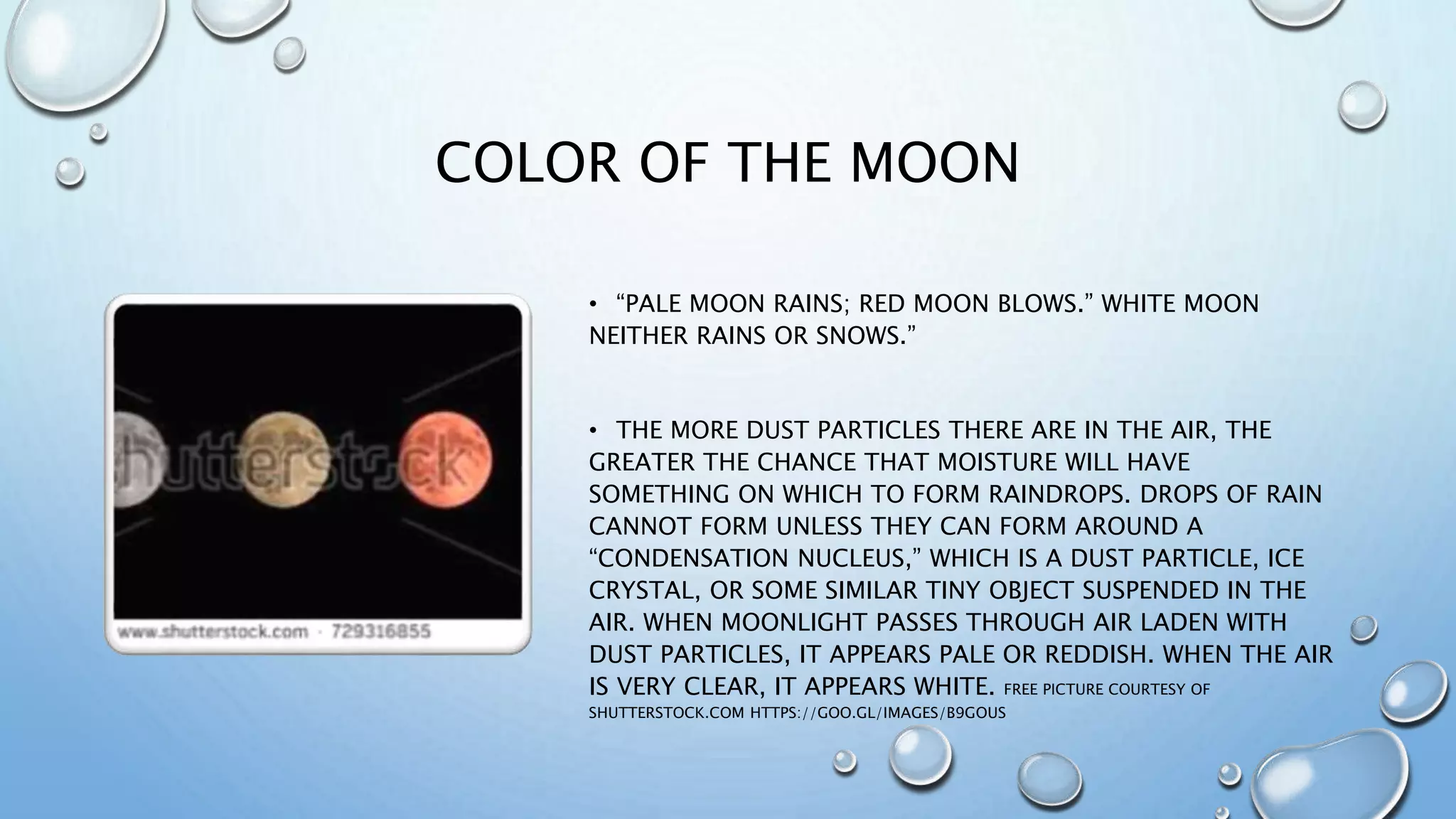 COLOR OF THE MOON

shutterstock

www.shutterstock.com · 729316855

• "PALE MOON RAINS; RED MOON BLOWS." WHITE MOON NEITHER RAINS OR SNOWS."

• THE MORE DUST PARTICLES THERE ARE IN THE AIR, THE GREATER THE CHANCE THAT MOISTURE WILL HAVE SOMETHING ON WHICH TO FORM RAINDROPS. DROPS OF RAIN CANNOT FORM UNLESS THEY CAN FORM AROUND A "CONDENSATION NUCLEUS," WHICH IS A DUST PARTICLE, ICE CRYSTAL, OR SOME SIMILAR TINY OBJECT SUSPENDED IN THE AIR. WHEN MOONLIGHT PASSES THROUGH AIR LADEN WITH DUST PARTICLES, IT APPEARS PALE OR REDDISH. WHEN THE AIR IS VERY CLEAR, IT APPEARS WHITE. FREE PICTURE COURTESY OF SHUTTERSTOCK.COM HTTPS://GOO.GL/IMAGES/B9GOUS